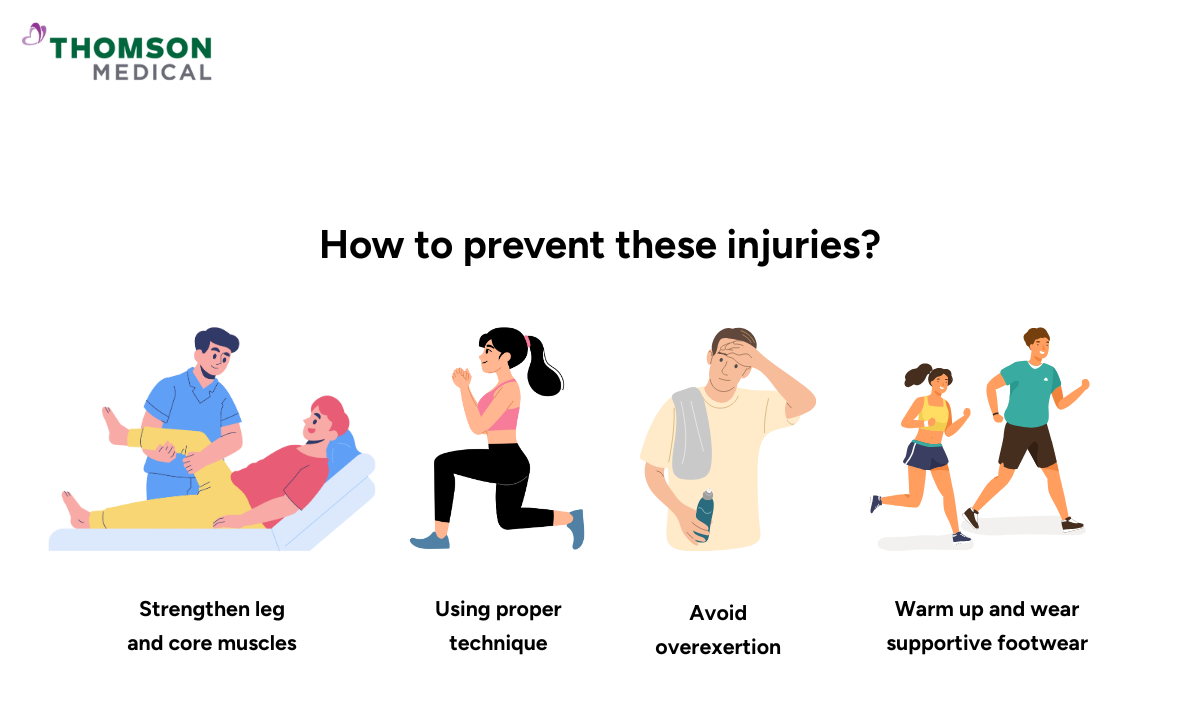 THOMSON MEDICAL

How to prevent these injuries?

Strengthen leg and core muscles

Using proper technique

Avoid overexertion

Warm up and wear supportive footwear